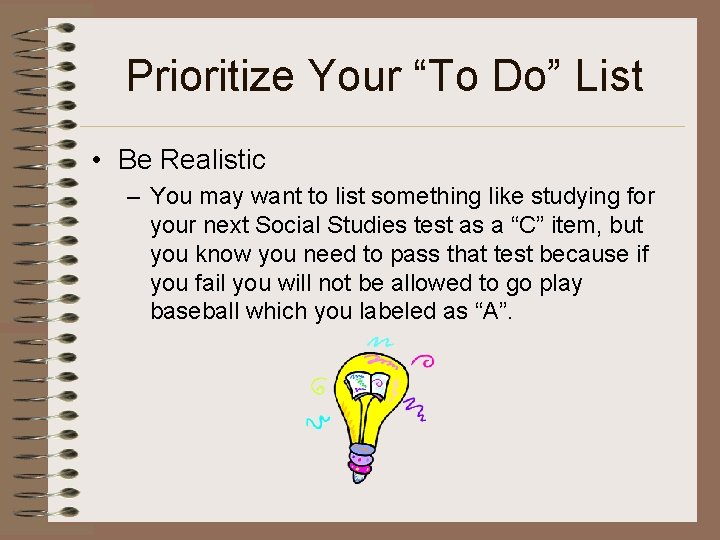 Prioritize Your “To Do” List

• Be Realistic

– You may want to list something like studying for your next Social Studies test as a “C” item, but you know you need to pass that test because if you fail you will not be allowed to go play baseball which you labeled as “A”.